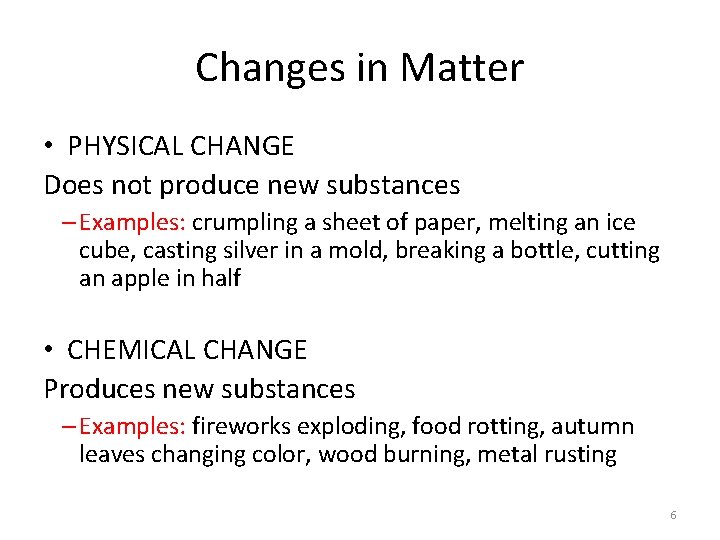 Changes in Matter

• PHYSICAL CHANGE

Does not produce new substances

– Examples: crumpling a sheet of paper, melting an ice cube, casting silver in a mold, breaking a bottle, cutting an apple in half

• CHEMICAL CHANGE

Produces new substances

– Examples: fireworks exploding, food rotting, autumn leaves changing color, wood burning, metal rusting

6